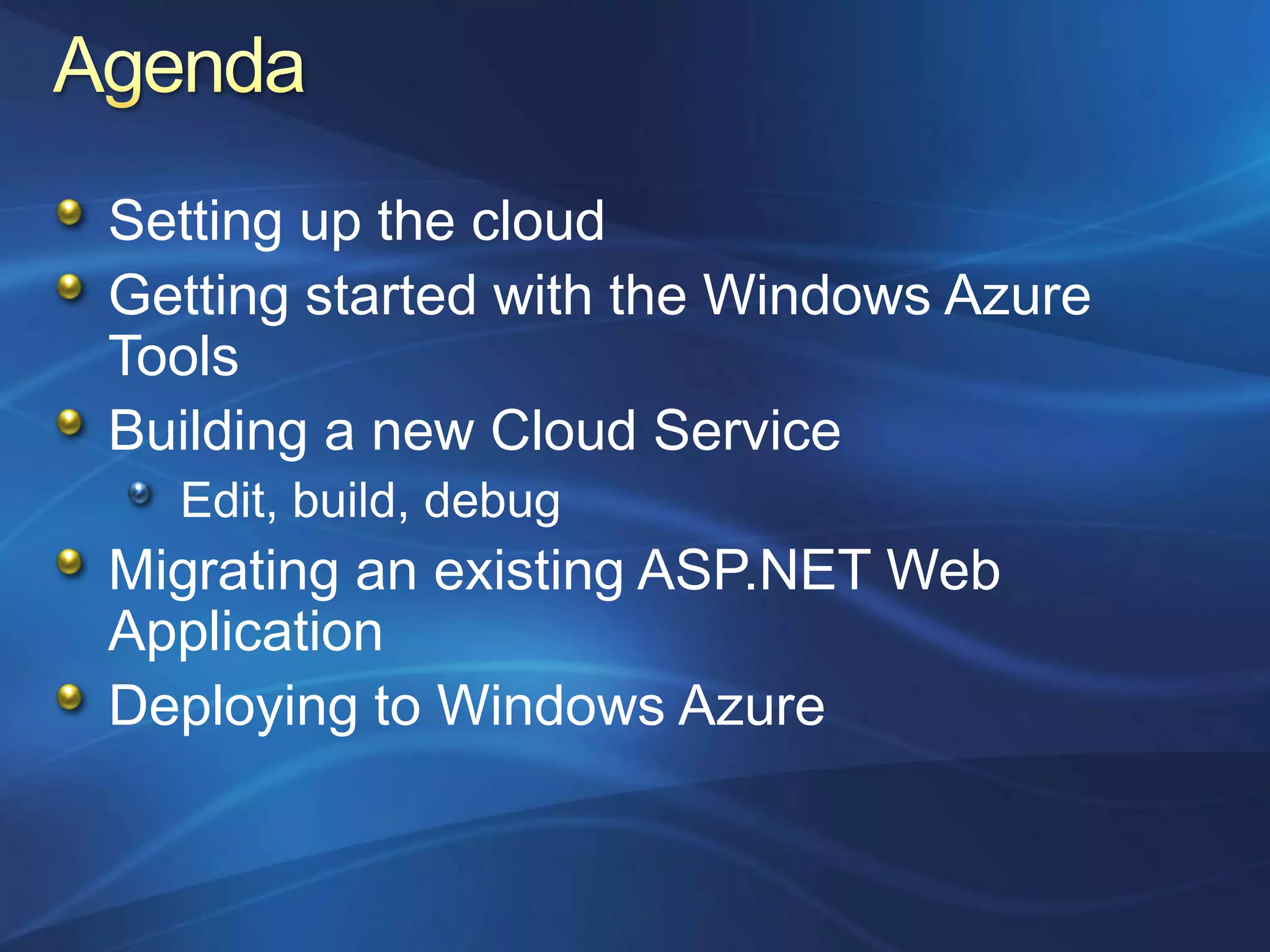 Agenda

Setting up the cloud

Getting started with the Windows Azure Tools

Building a new Cloud Service

Edit, build, debug

Migrating an existing ASP.NET Web Application

Deploying to Windows Azure